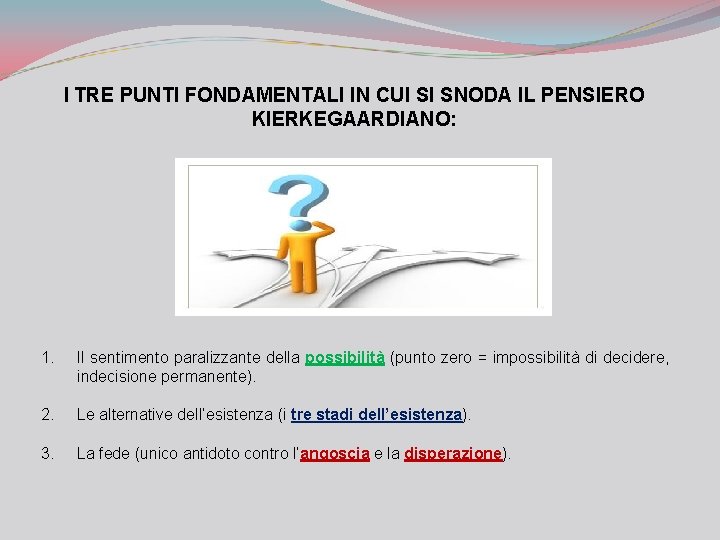 I TRE PUNTI FONDAMENTALI IN CUI SI SNODA IL PENSIERO KIERKEGAARDIANO:

1. Il sentimento paralizzante della possibilità (punto zero = impossibilità di decidere, indecisione permanente).

2. Le alternative dell'esistenza (i tre stadi dell'esistenza).

3. La fede (unico antidoto contro l'angoscia e la disperazione).